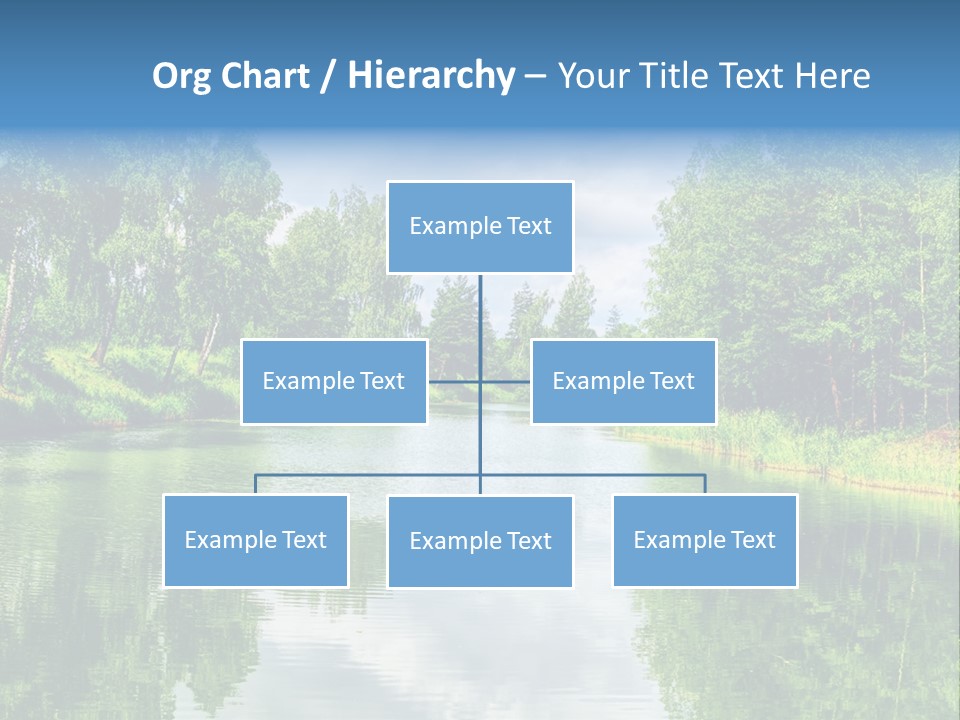 Org Chart / Hierarchy – Your Title Text Here

Example Text

Example Text

Example Text

Example Text

Example Text

Example Text